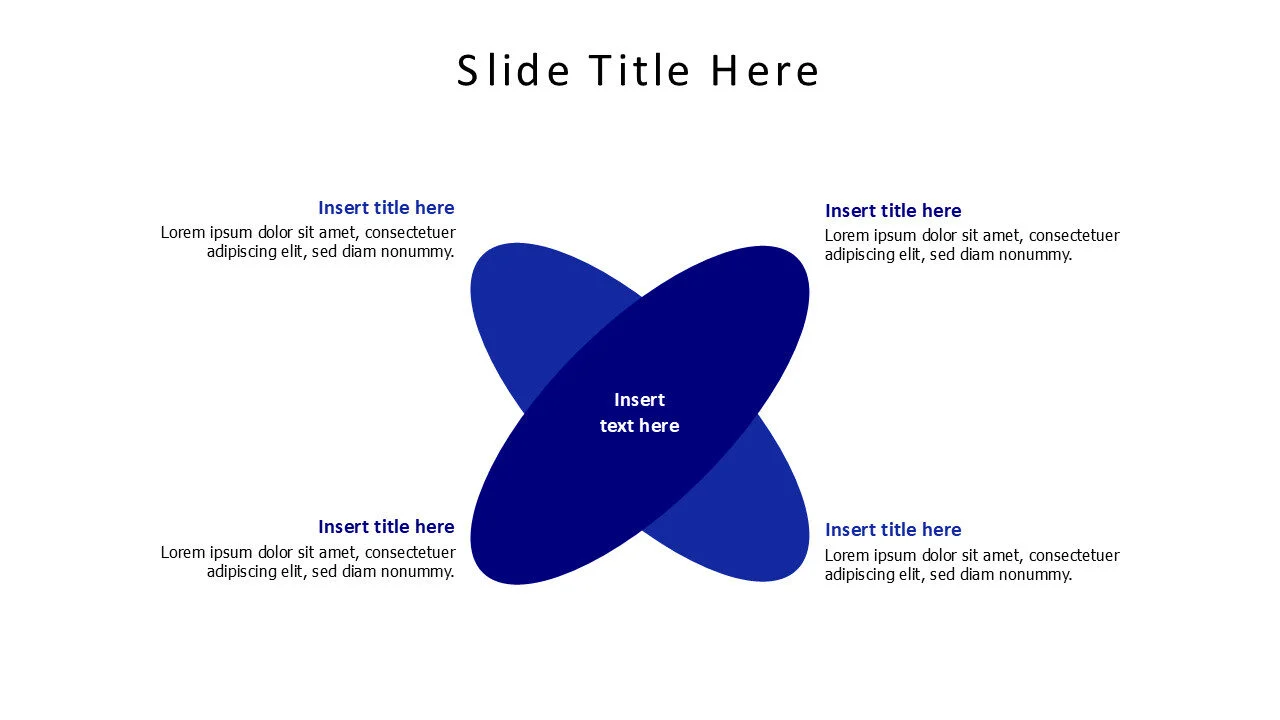 Slide Title Here

Insert title here
Lorem ipsum dolor sit amet, consectetuer adipiscing elit, sed diam nonummy.

Insert title here
Lorem ipsum dolor sit amet, consectetuer adipiscing elit, sed diam nonummy.

Insert text here

Insert title here
Lorem ipsum dolor sit amet, consectetuer adipiscing elit, sed diam nonummy.

Insert title here
Lorem ipsum dolor sit amet, consectetuer adipiscing elit, sed diam nonummy.